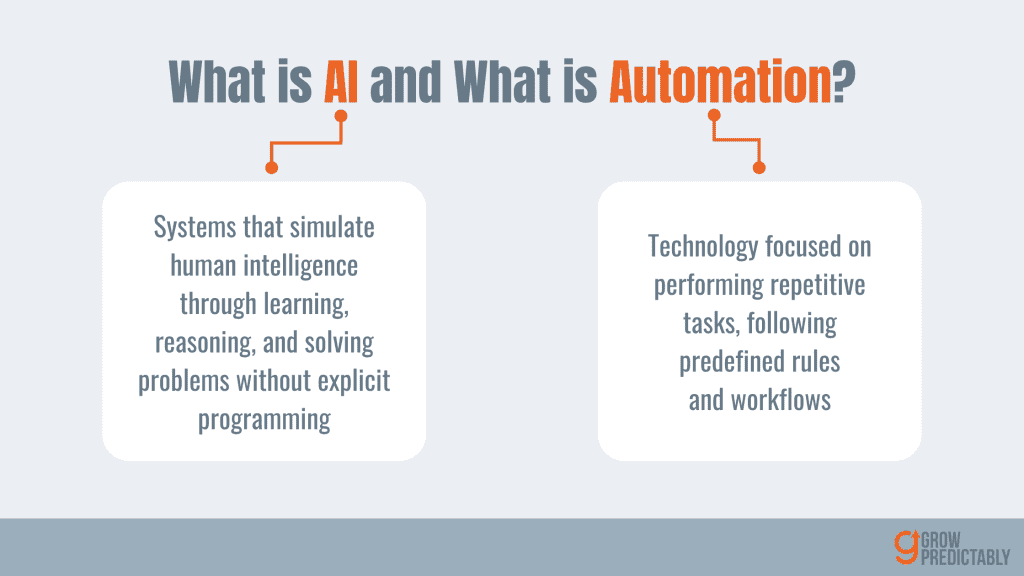 What is AI and What is Automation?

Systems that simulate human intelligence through learning, reasoning, and solving problems without explicit programming

Technology focused on performing repetitive tasks, following predefined rules and workflows

GROW PREDICTABLY